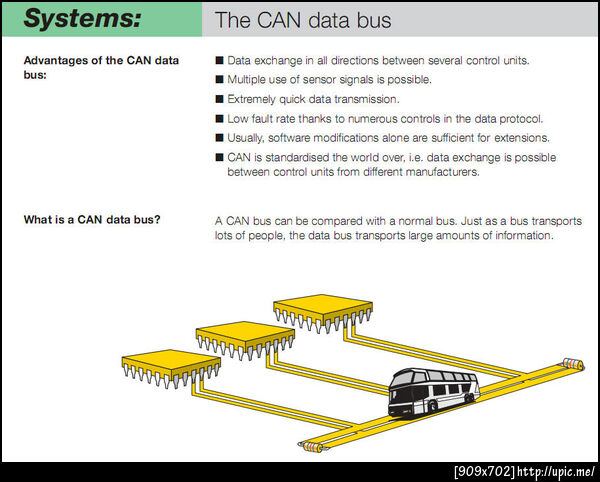 Systems:

The CAN data bus

Advantages of the CAN data bus:

■ Data exchange in all directions between several control units.
■ Multiple use of sensor signals is possible.
■ Extremely quick data transmission.
■ Low fault rate thanks to numerous controls in the data protocol.
■ Usually, software modifications alone are sufficient for extensions.
■ CAN is standardised the world over, i.e. data exchange is possible between control units from different manufacturers.

What is a CAN data bus?

A CAN bus can be compared with a normal bus. Just as a bus transports lots of people, the data bus transports large amounts of information.

[909x702] http://upic.me/